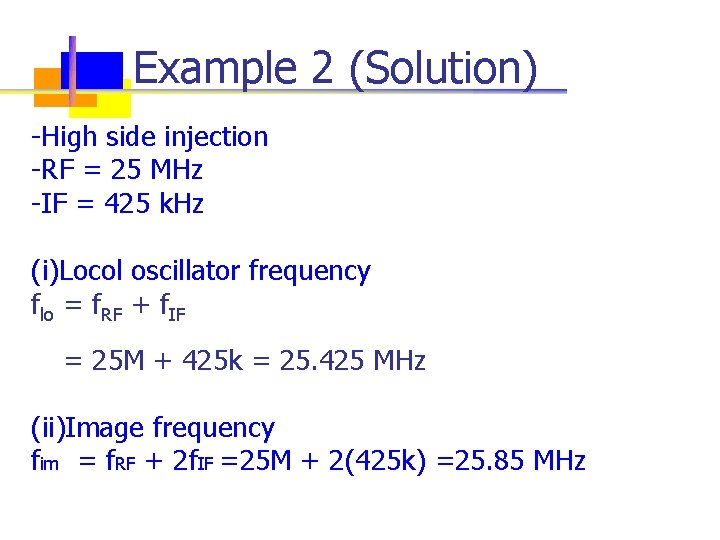 Example 2 (Solution)

-High side injection
-RF = 25 MHz
-IF = 425 kHz

(i)Locol oscillator frequency
$f_{lo} = f_{RF} + f_{IF}$

= 25M + 425k = 25.425 MHz

(ii)Image frequency
$f_{im} = f_{RF} + 2f_{IF}$ =25M + 2(425k) =25.85 MHz